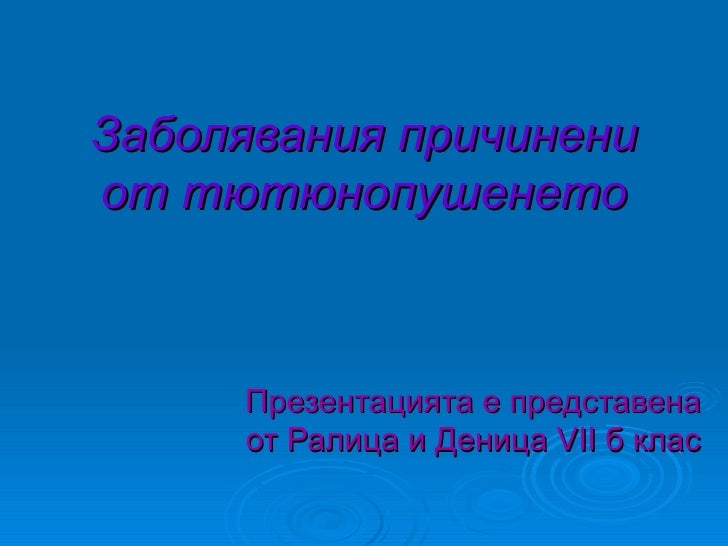 Заболявания причинени от тютюнопушенето

Презентацията е представена от Ралица и Деница VII б клас